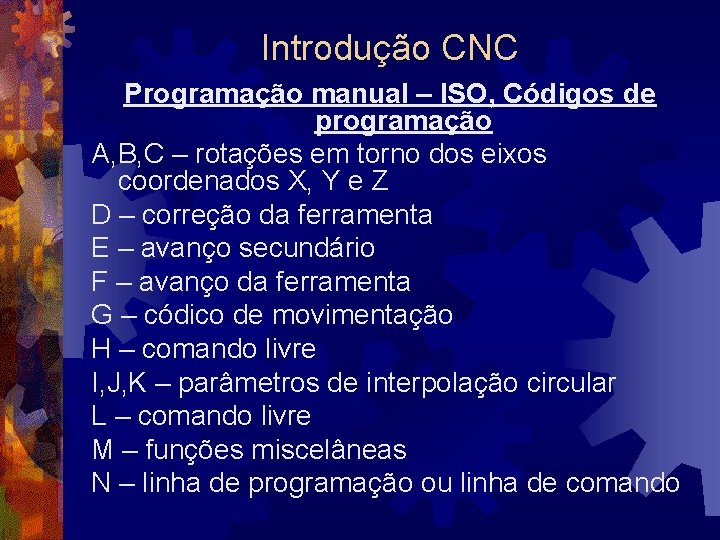 Introdução CNC

Programação manual – ISO, Códigos de programação

A,B,C – rotações em torno dos eixos coordenados X, Y e Z
D – correção da ferramenta
E – avanço secundário
F – avanço da ferramenta
G – códico de movimentação
H – comando livre
I,J,K – parâmetros de interpolação circular
L – comando livre
M – funções miscelâneas
N – linha de programação ou linha de comando